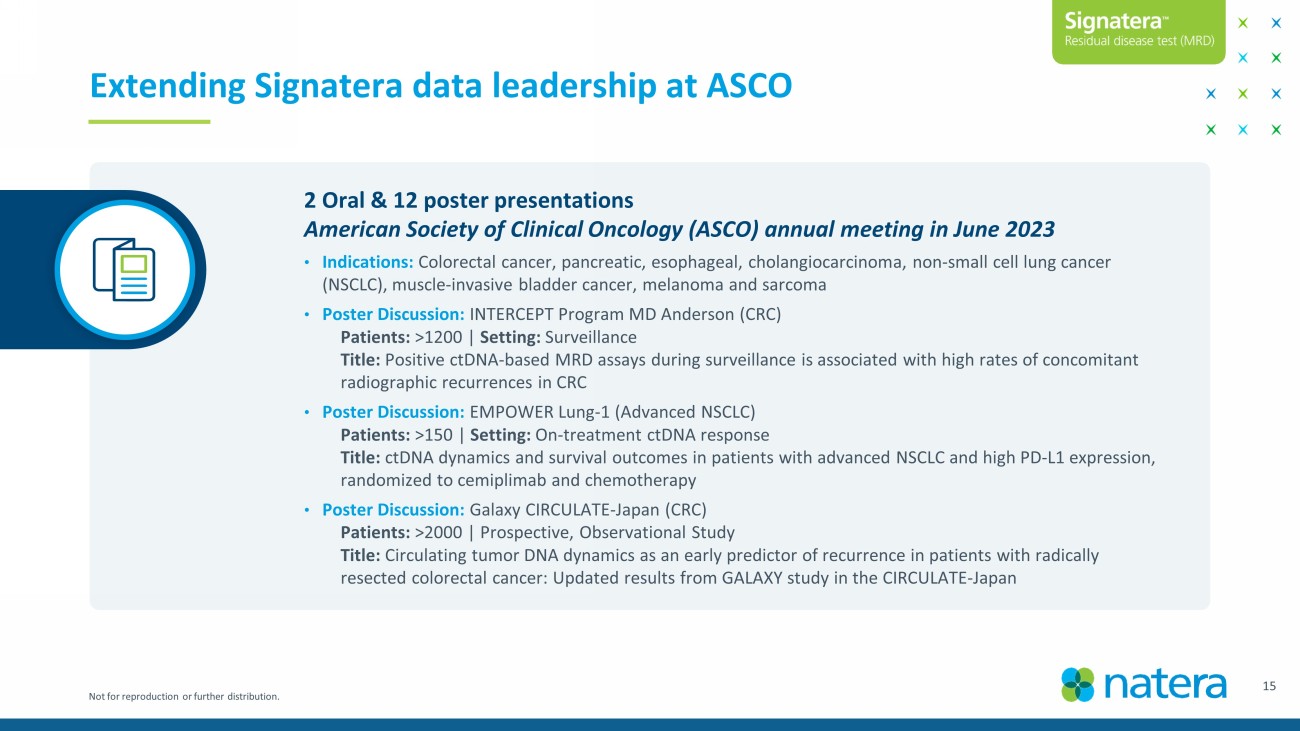 Signatera™
Residual disease test (MRD)

Extending Signatera data leadership at ASCO

2 Oral & 12 poster presentations
American Society of Clinical Oncology (ASCO) annual meeting in June 2023

• Indications: Colorectal cancer, pancreatic, esophageal, cholangiocarcinoma, non-small cell lung cancer (NSCLC), muscle-invasive bladder cancer, melanoma and sarcoma
• Poster Discussion: INTERCEPT Program MD Anderson (CRC)
Patients: >1200 | Setting: Surveillance
Title: Positive ctDNA-based MRD assays during surveillance is associated with high rates of concomitant radiographic recurrences in CRC
• Poster Discussion: EMPOWER Lung-1 (Advanced NSCLC)
Patients: >150 | Setting: On-treatment ctDNA response
Title: ctDNA dynamics and survival outcomes in patients with advanced NSCLC and high PD-L1 expression, randomized to cemiplimab and chemotherapy
• Poster Discussion: Galaxy CIRCULATE-Japan (CRC)
Patients: >2000 | Prospective, Observational Study
Title: Circulating tumor DNA dynamics as an early predictor of recurrence in patients with radically resected colorectal cancer: Updated results from GALAXY study in the CIRCULATE-Japan

Not for reproduction or further distribution.

natera

15